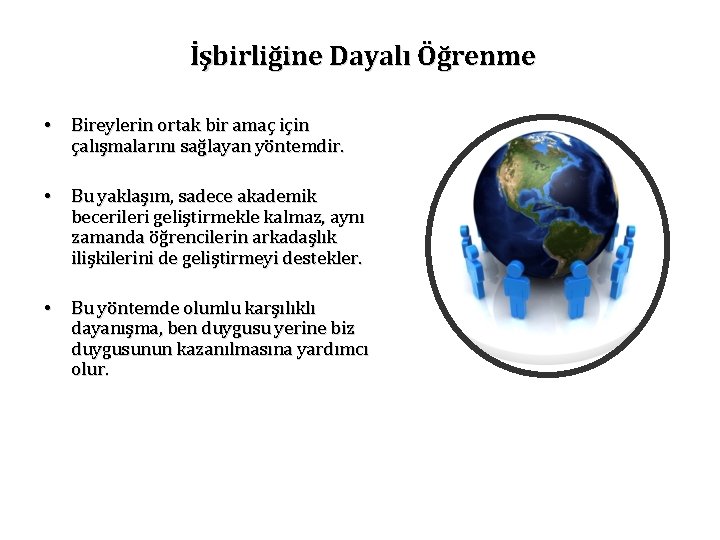 İşbirliğine Dayalı Öğrenme

• Bireylerin ortak bir amaç için çalışmalarını sağlayan yöntemdir.

• Bu yaklaşım, sadece akademik becerileri geliştirmekle kalmaz, aynı zamanda öğrencilerin arkadaşlık ilişkilerini de geliştirmeyi destekler.

• Bu yöntemde olumlu karşılıklı dayanışma, ben duygusu yerine biz duygusunun kazanılmasına yardımcı olur.